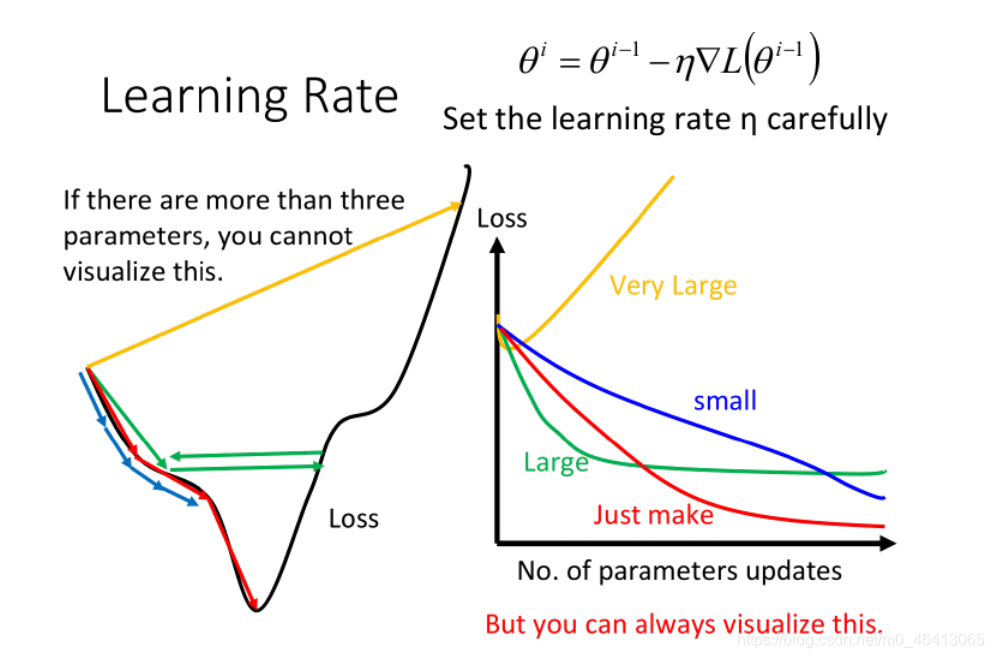 Learning Rate

$\theta^{i} = \theta^{i-1} - \eta \nabla L\left(\theta^{i-1}\right)$

Set the learning rate η carefully

If there are more than three parameters, you cannot visualize this.

Loss

Loss

Very Large

small

Large

Just make

No. of parameters updates

But you can always visualize this.

https://blog.csdn.net/m0_46413065